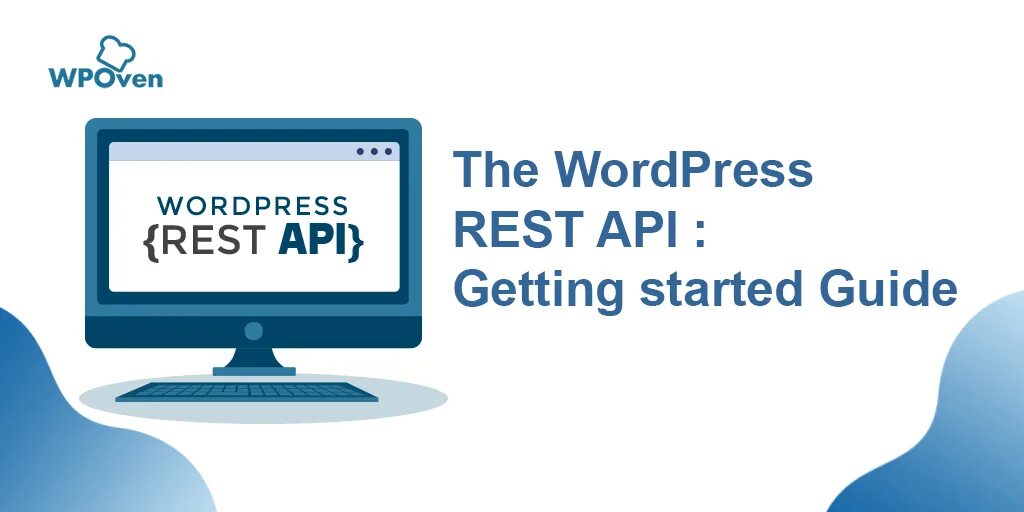 WPOven

WORDPRESS
{REST API}

The WordPress REST API : Getting started Guide